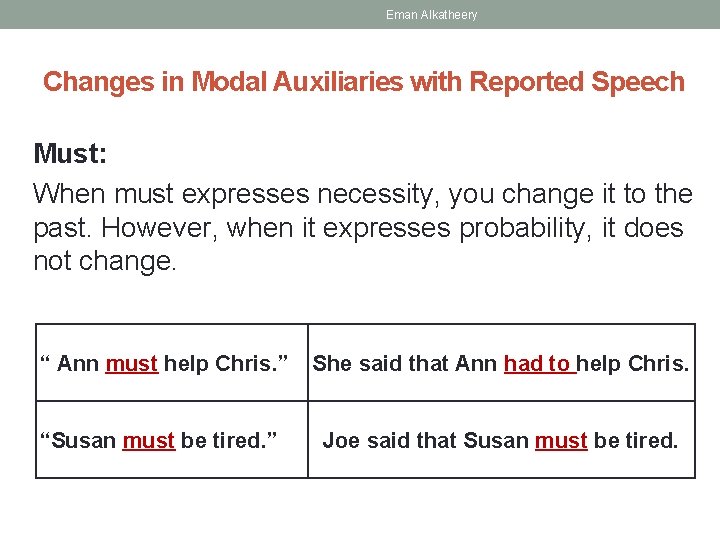 Eman Alkatheery

Changes in Modal Auxiliaries with Reported Speech

Must:

When must expresses necessity, you change it to the past. However, when it expresses probability, it does not change.

| “ Ann must help Chris.” | She said that Ann had to help Chris. |
|---|---|
| “Susan must be tired.” | Joe said that Susan must be tired. |